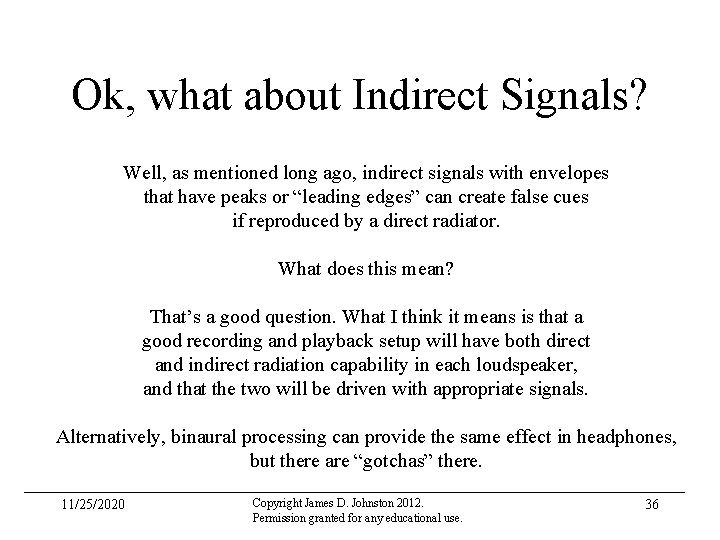 Ok, what about Indirect Signals?

Well, as mentioned long ago, indirect signals with envelopes that have peaks or “leading edges” can create false cues if reproduced by a direct radiator.

What does this mean?

That’s a good question. What I think it means is that a good recording and playback setup will have both direct and indirect radiation capability in each loudspeaker, and that the two will be driven with appropriate signals.

Alternatively, binaural processing can provide the same effect in headphones, but there are “gotchas” there.

11/25/2020

Copyright James D. Johnston 2012.
Permission granted for any educational use.

36